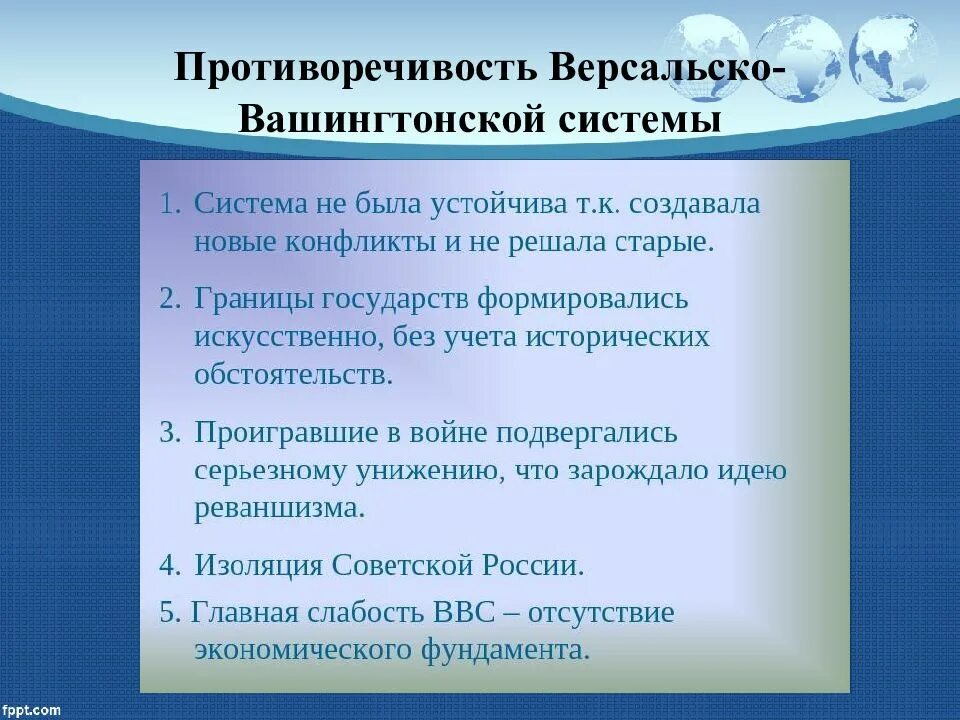 Противоречивость Версальско-Вашингтонской системы

1. Система не была устойчива т.к. создавала новые конфликты и не решала старые.

2. Границы государств формировались искусственно, без учета исторических обстоятельств.

3. Проигравшие в войне подвергались серьезному унижению, что зарождало идею реваншизма.

4. Изоляция Советской России.

5. Главная слабость ВВС – отсутствие экономического фундамента.

fppt.com